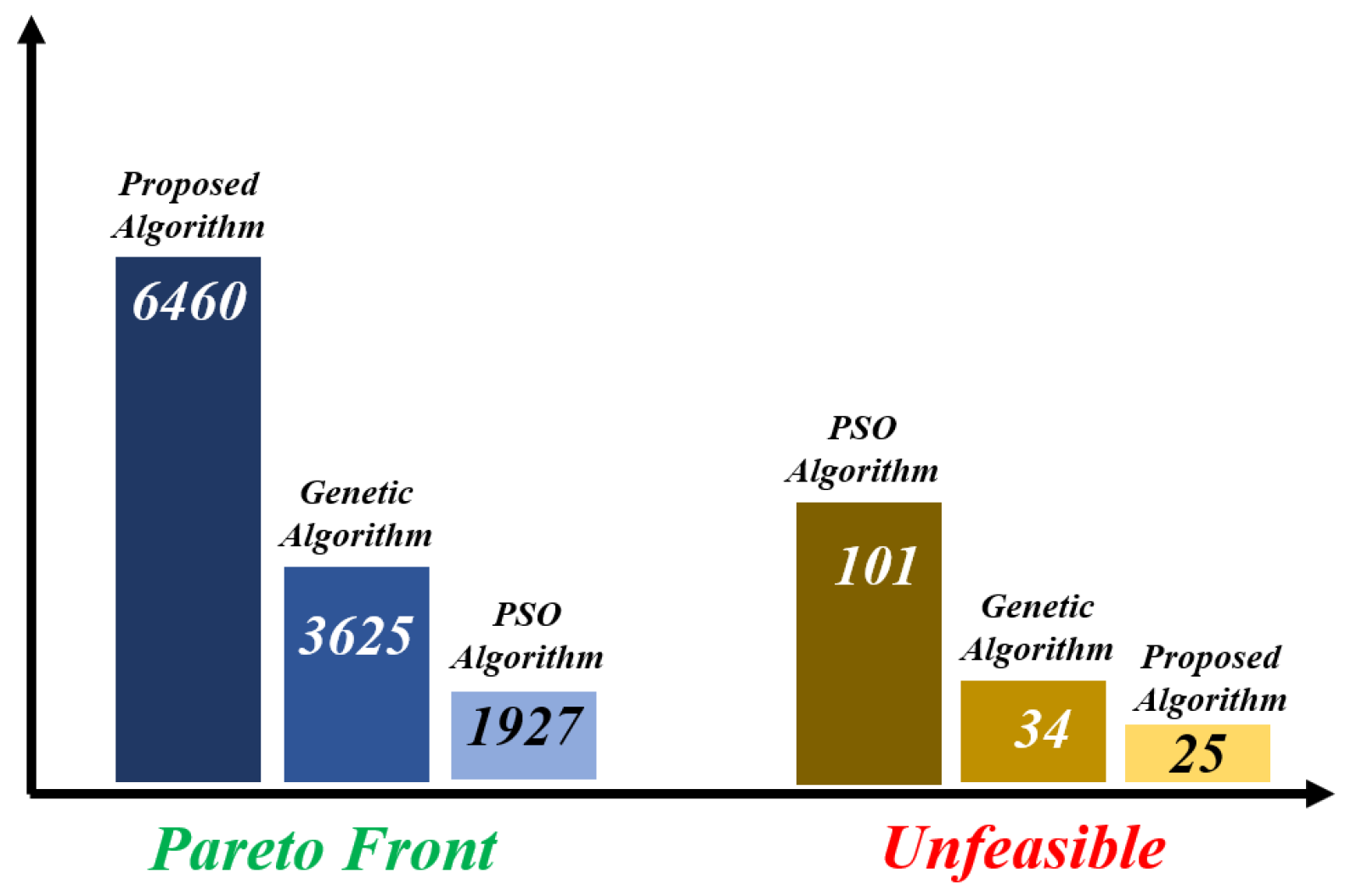 Proposed Algorithm
6460

Genetic Algorithm
3625

PSO Algorithm
1927

PSO Algorithm
101

Genetic Algorithm
34

Proposed Algorithm
25

Pareto Front

Unfeasible